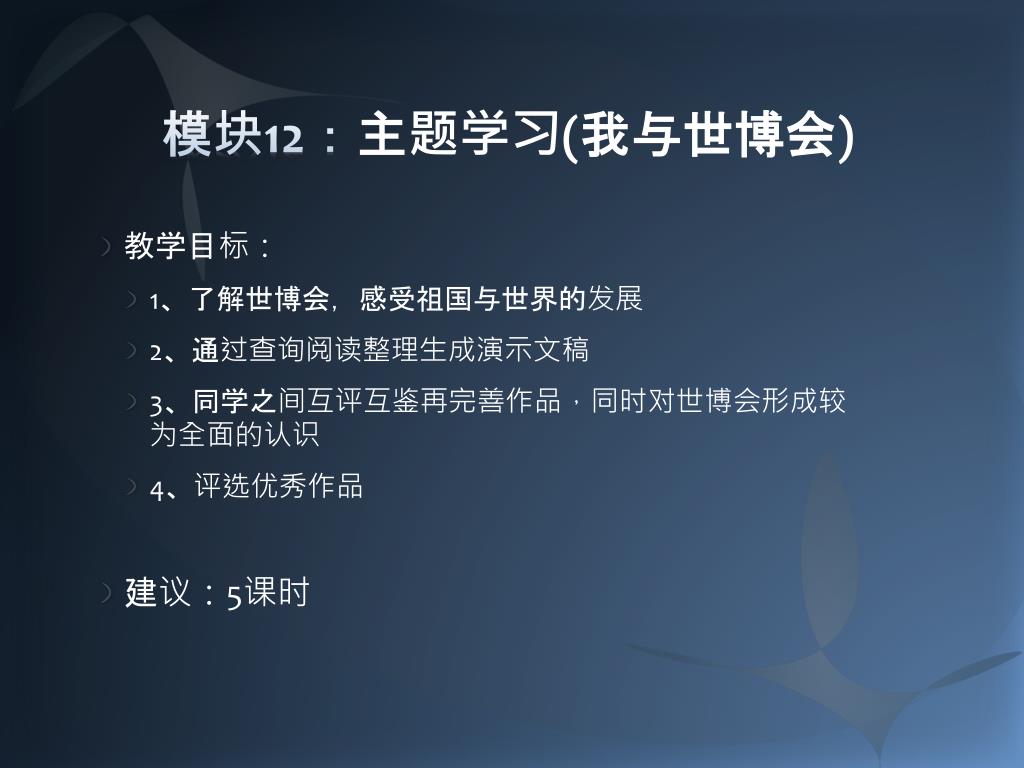 模块12：主题学习(我与世博会)

教学目标：

1、了解世博会，感受祖国与世界的发展

2、通过查询阅读整理生成演示文稿

3、同学之间互评互鉴再完善作品，同时对世博会形成较为全面的认识

4、评选优秀作品

建议：5课时